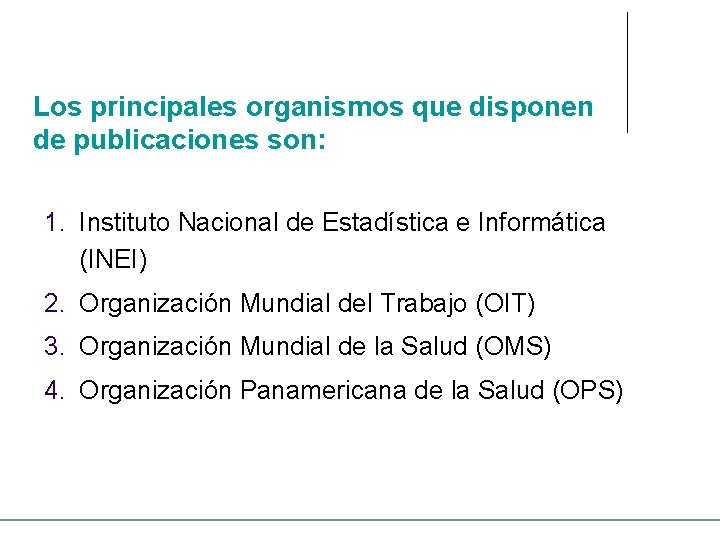 Los principales organismos que disponen de publicaciones son:

1. Instituto Nacional de Estadística e Informática (INEI)
2. Organización Mundial del Trabajo (OIT)
3. Organización Mundial de la Salud (OMS)
4. Organización Panamericana de la Salud (OPS)